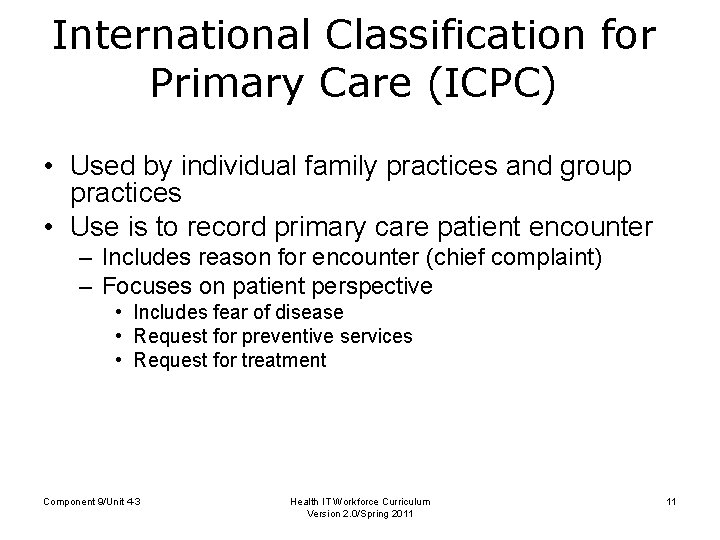 International Classification for Primary Care (ICPC)

• Used by individual family practices and group practices
• Use is to record primary care patient encounter
– Includes reason for encounter (chief complaint)
– Focuses on patient perspective
• Includes fear of disease
• Request for preventive services
• Request for treatment

Component 9/Unit 4-3

Health IT Workforce Curriculum
Version 2.0/Spring 2011

11